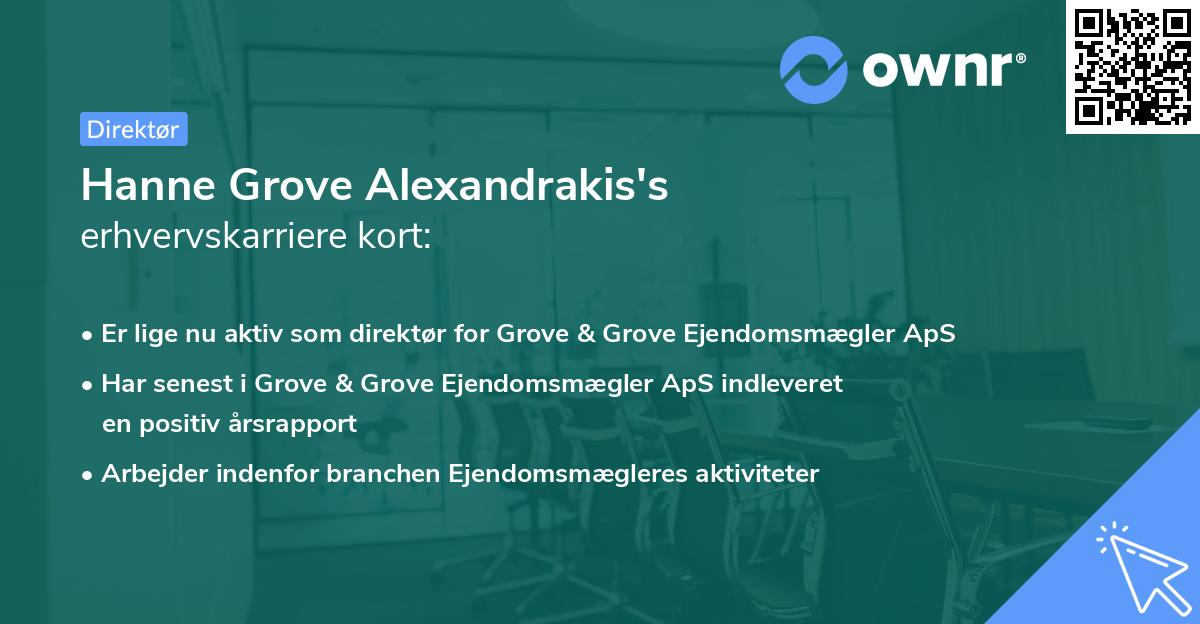 ownr®

Direktør

Hanne Grove Alexandrakis's
erhvervskarriere kort:

• Er lige nu aktiv som direktør for Grove & Grove Ejendomsmægler ApS
• Har senest i Grove & Grove Ejendomsmægler ApS indleveret en positiv årsrapport
• Arbejder indenfor branchen Ejendomsmægleres aktiviteter